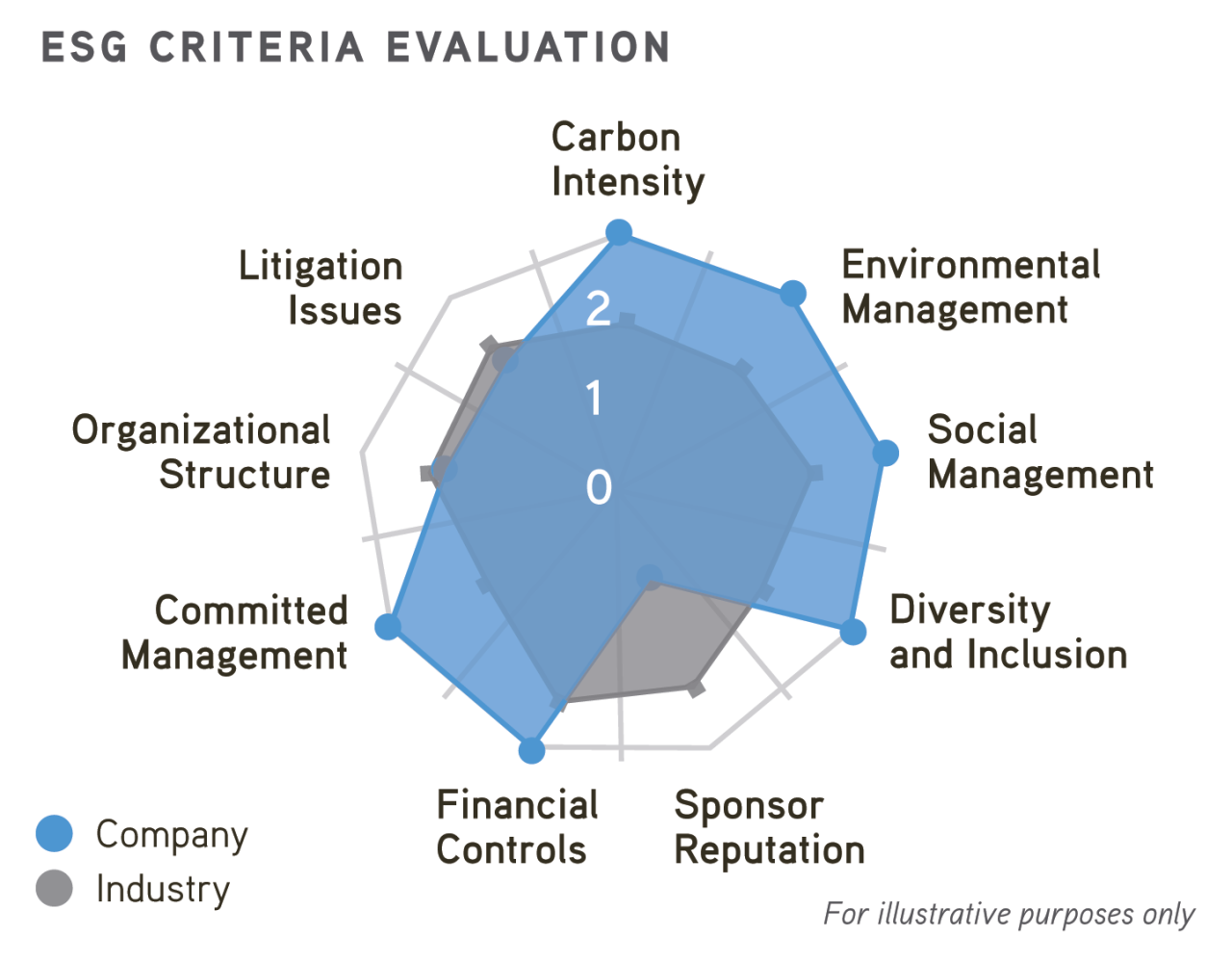 ESG CRITERIA EVALUATION

Carbon Intensity

Environmental Management

Social Management

Diversity and Inclusion

Sponsor Reputation

Financial Controls

Committed Management

Organizational Structure

Litigation Issues

2

1

0

Company

Industry

For illustrative purposes only